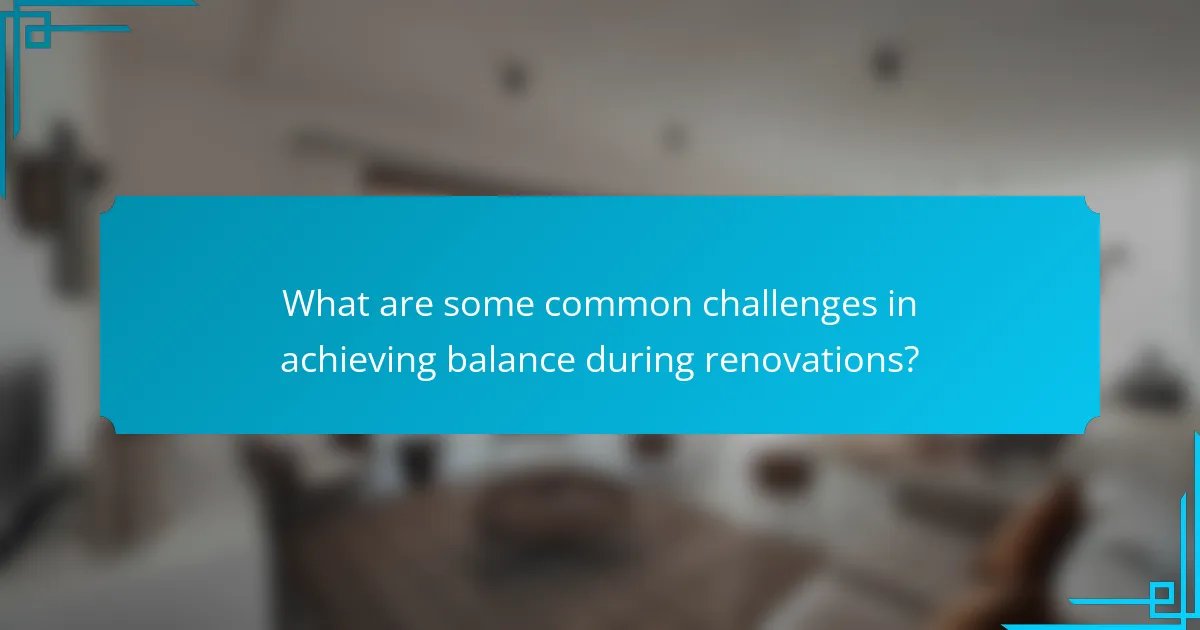 What are some common challenges in achieving balance during renovations?